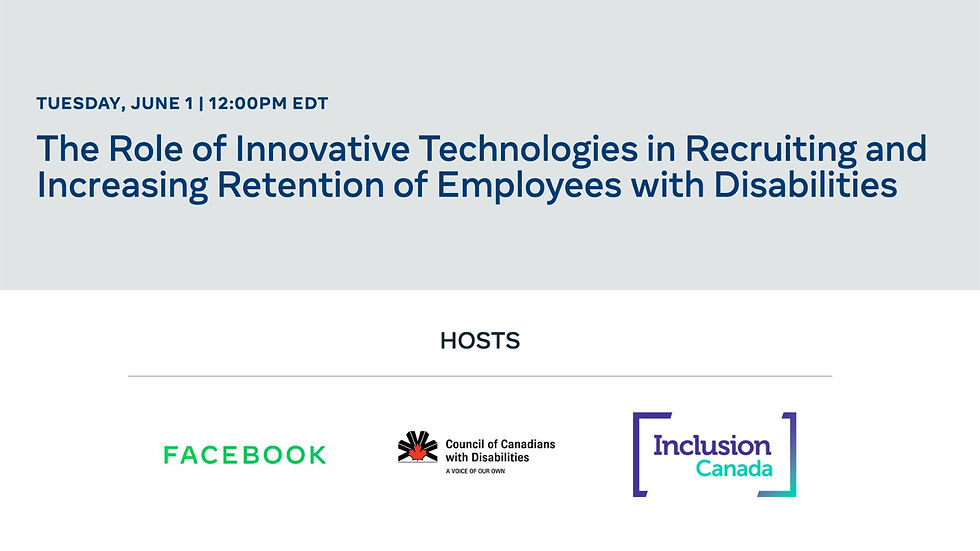 TUESDAY, JUNE 1 | 12:00PM EDT

The Role of Innovative Technologies in Recruiting and Increasing Retention of Employees with Disabilities

HOSTS

FACEBOOK

Council of Canadians with Disabilities
A VOICE OF OUR OWN

Inclusion Canada